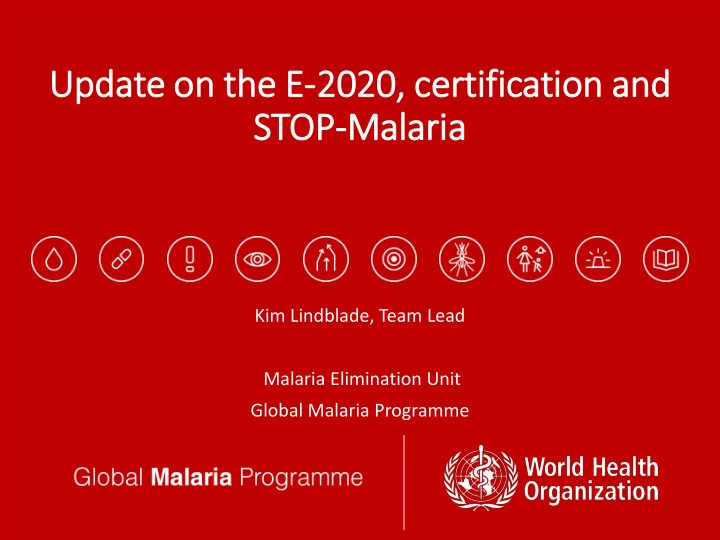 Update on the E-2020, certification and STOP-Malaria

Kim Lindblade, Team Lead

Malaria Elimination Unit

Global Malaria Programme

Global Malaria Programme

World Health Organization